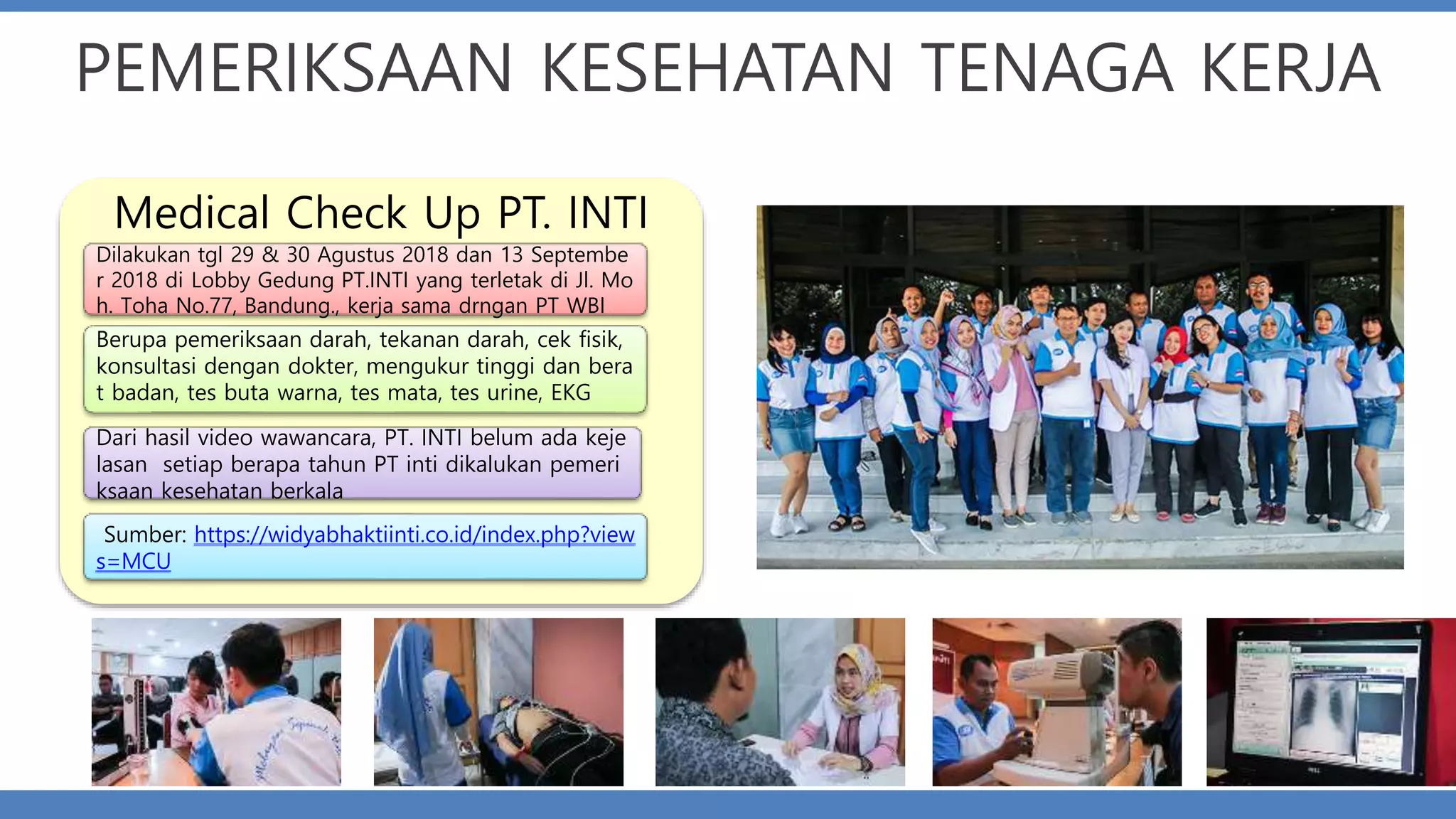 PEMERIKSAAN KESEHATAN TENAGA KERJA

Medical Check Up PT. INTI

Dilakukan tgl 29 & 30 Agustus 2018 dan 13 September 2018 di Lobby Gedung PT.INTI yang terletak di Jl. Moh. Toha No.77, Bandung., kerja sama drngan PT WBI

Berupa pemeriksaan darah, tekanan darah, cek fisik, konsultasi dengan dokter, mengukur tinggi dan berat badan, tes buta warna, tes mata, tes urine, EKG

Dari hasil video wawancara, PT. INTI belum ada kejelasan setiap berapa tahun PT inti dikalukan pemeriksaan kesehatan berkala

Sumber: https://widyabhaktiinti.co.id/index.php?views=MCU